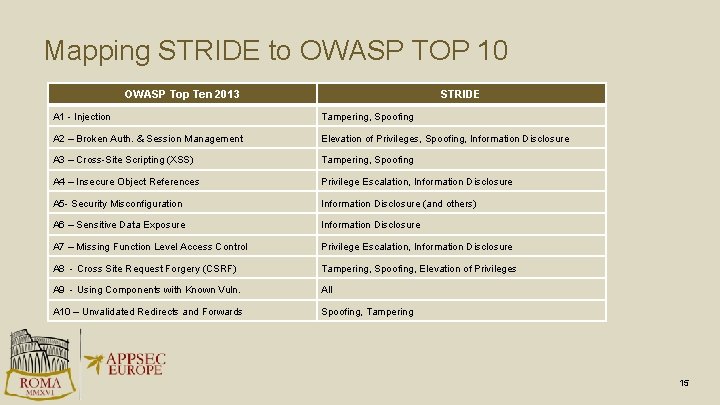 Mapping STRIDE to OWASP TOP 10

| OWASP Top Ten 2013 | STRIDE |
|---|---|
| A1 - Injection | Tampering, Spoofing |
| A2 – Broken Auth. & Session Management | Elevation of Privileges, Spoofing, Information Disclosure |
| A3 – Cross-Site Scripting (XSS) | Tampering, Spoofing |
| A4 – Insecure Object References | Privilege Escalation, Information Disclosure |
| A5- Security Misconfiguration | Information Disclosure (and others) |
| A6 – Sensitive Data Exposure | Information Disclosure |
| A7 – Missing Function Level Access Control | Privilege Escalation, Information Disclosure |
| A8 - Cross Site Request Forgery (CSRF) | Tampering, Spoofing, Elevation of Privileges |
| A9 - Using Components with Known Vuln. | All |
| A10 – Unvalidated Redirects and Forwards | Spoofing, Tampering |

ROMA
MMXVI

APPSEC EUROPE

15